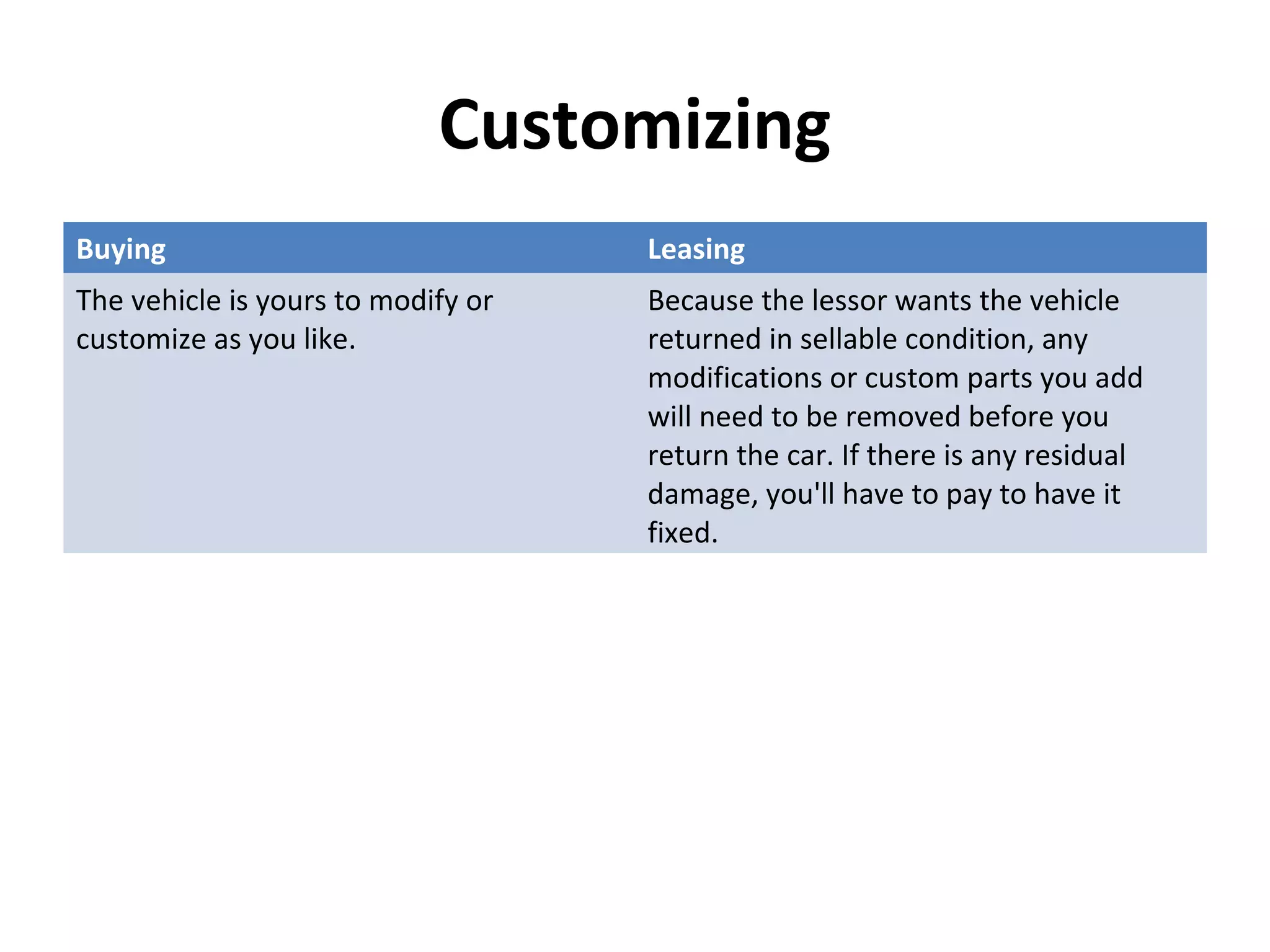 Customizing

| Buying | Leasing |
|---|---|
| The vehicle is yours to modify or customize as you like. | Because the lessor wants the vehicle returned in sellable condition, any modifications or custom parts you add will need to be removed before you return the car. If there is any residual damage, you'll have to pay to have it fixed. |